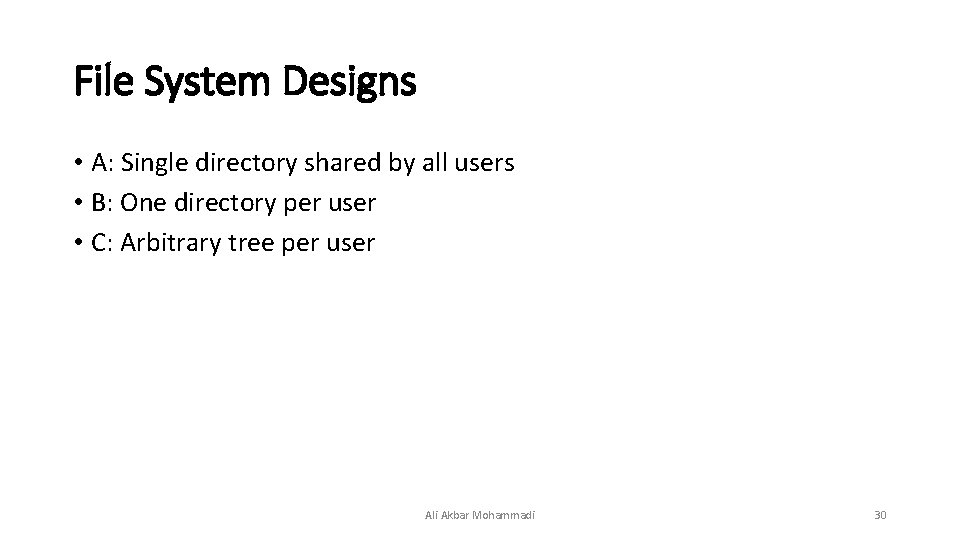 File System Designs

• A: Single directory shared by all users
• B: One directory per user
• C: Arbitrary tree per user

Ali Akbar Mohammadi

30